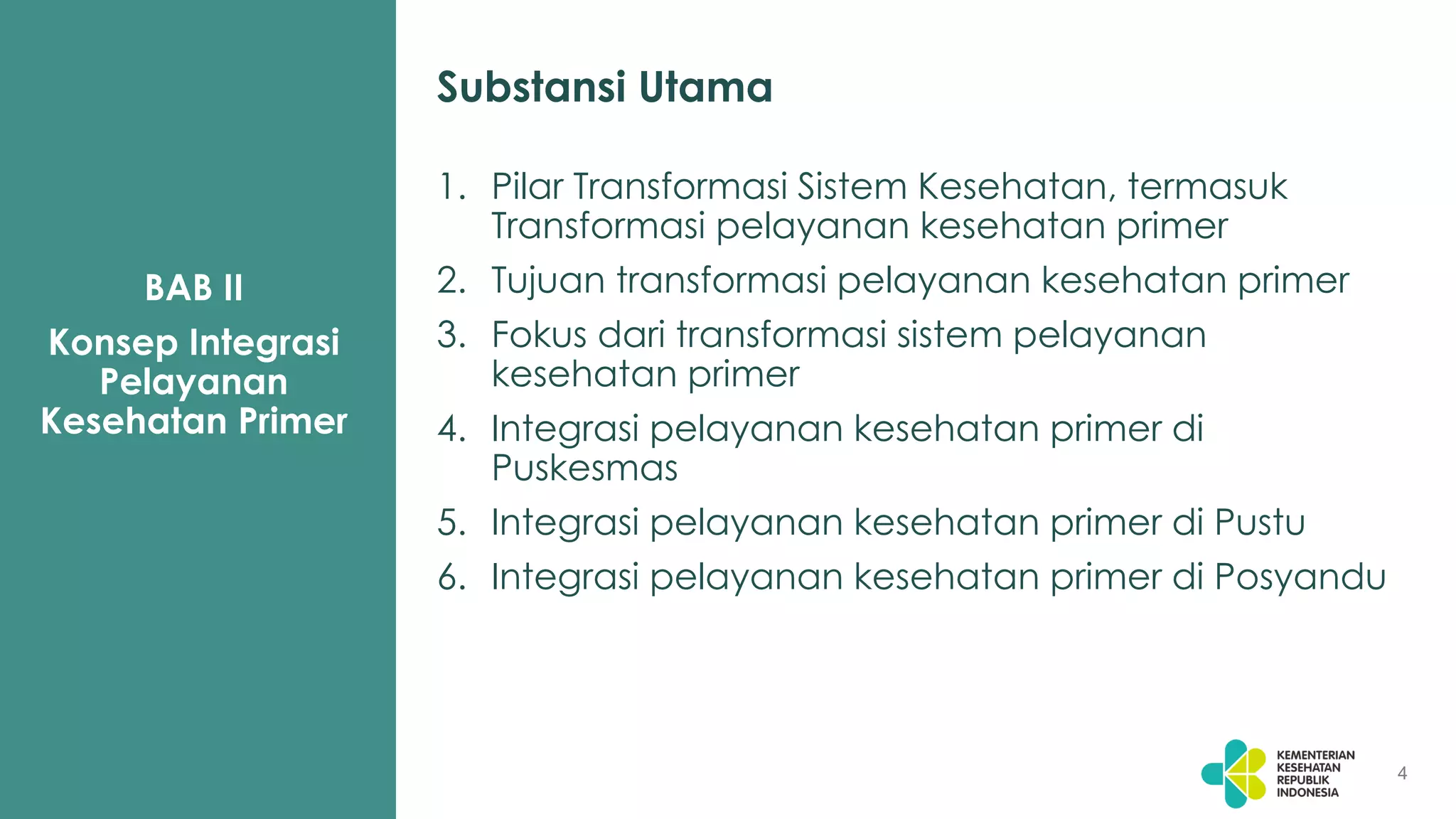 BAB II

Konsep Integrasi Pelayanan Kesehatan Primer

Substansi Utama

1. Pilar Transformasi Sistem Kesehatan, termasuk Transformasi pelayanan kesehatan primer
2. Tujuan transformasi pelayanan kesehatan primer
3. Fokus dari transformasi sistem pelayanan kesehatan primer
4. Integrasi pelayanan kesehatan primer di Puskesmas
5. Integrasi pelayanan kesehatan primer di Pustu
6. Integrasi pelayanan kesehatan primer di Posyandu

KEMENTERIAN KESEHATAN REPUBLIK INDONESIA

4